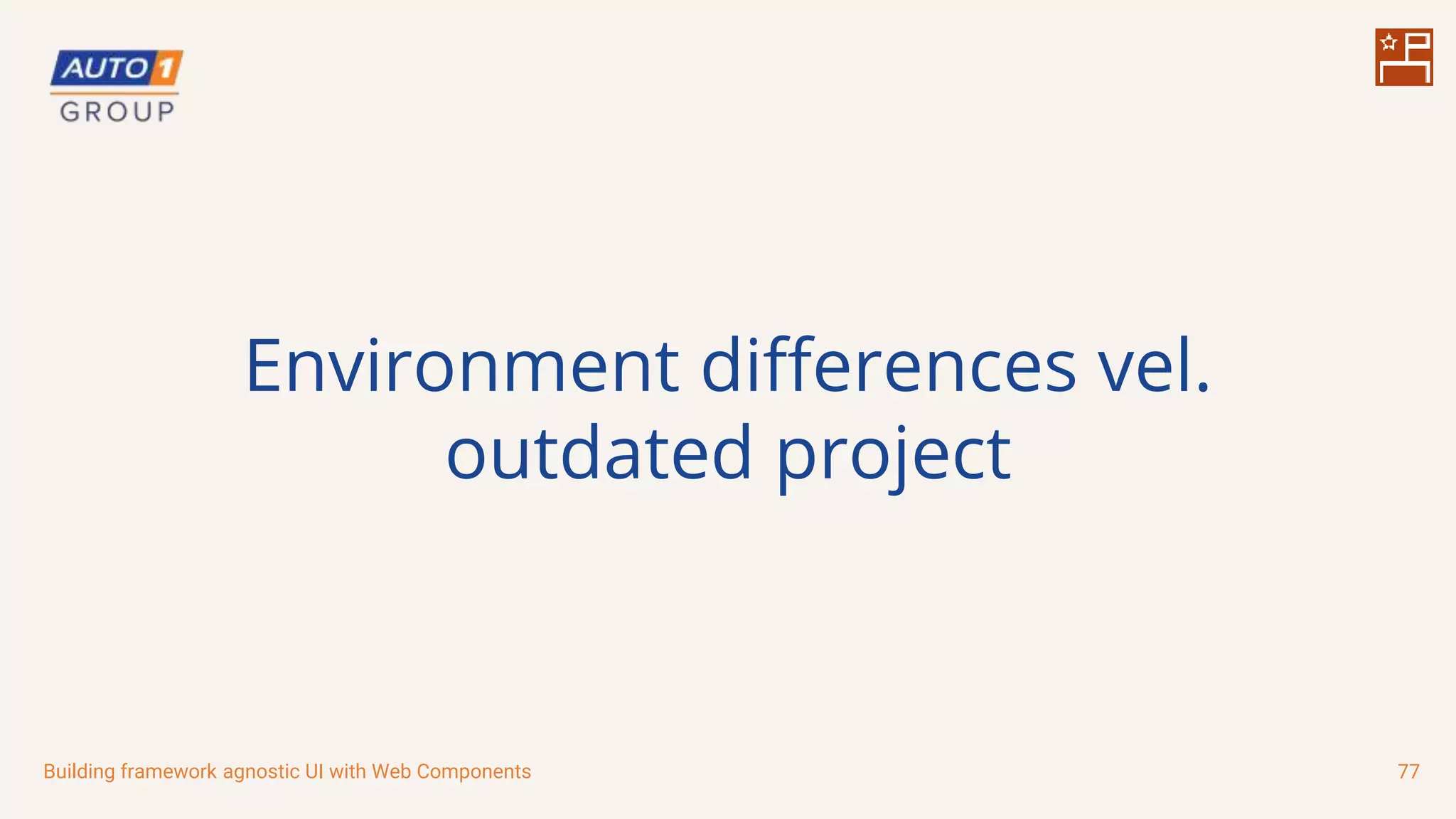 AUTO1 GROUP

Environment differences vel. outdated project

Building framework agnostic UI with Web Components

77